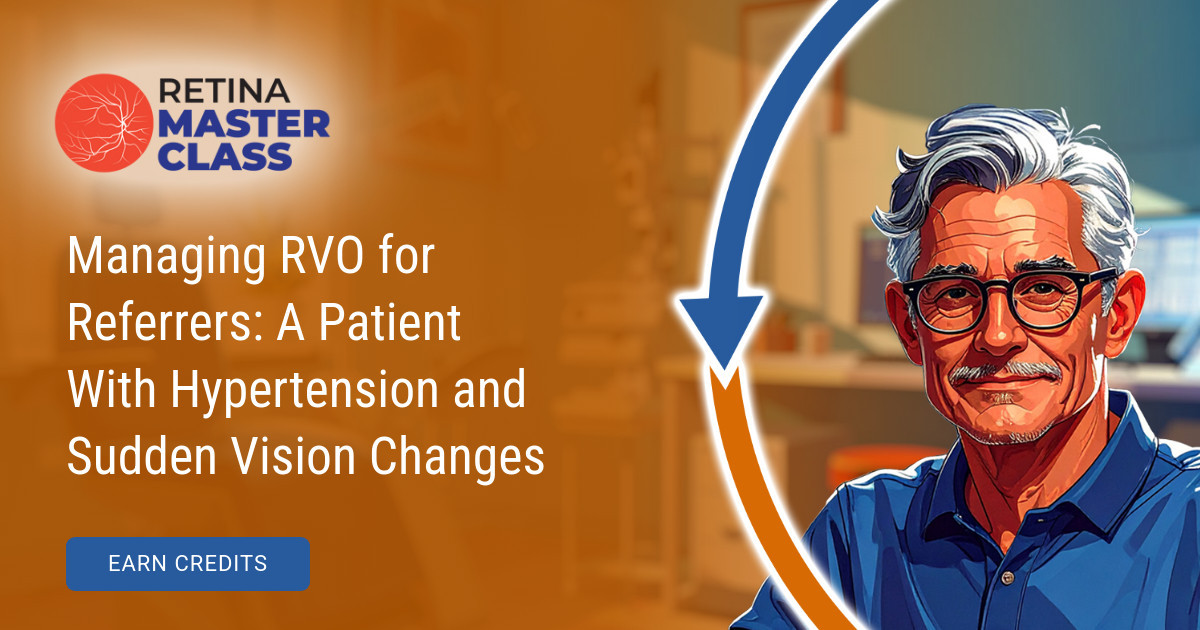 RETINA MASTER CLASS

Managing RVO for Referrers: A Patient With Hypertension and Sudden Vision Changes

EARN CREDITS